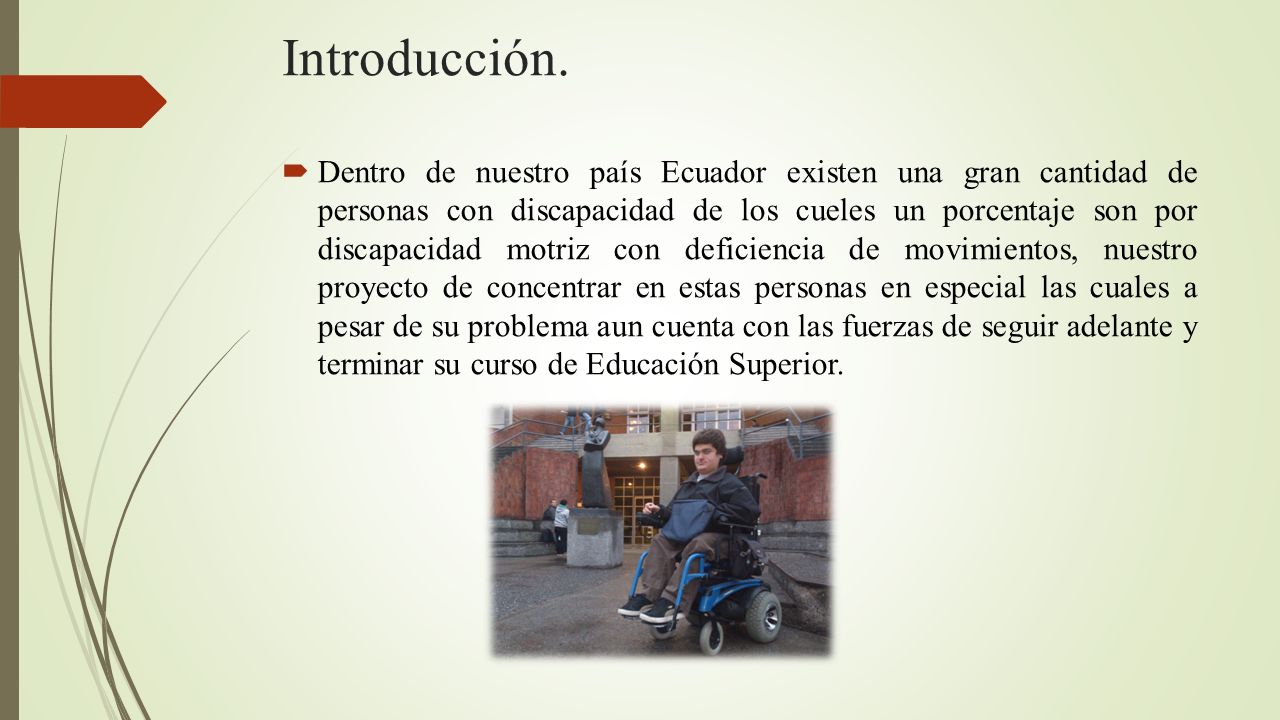 Introducción.

Dentro de nuestro país Ecuador existen una gran cantidad de personas con discapacidad de los cueles un porcentaje son por discapacidad motriz con deficiencia de movimientos, nuestro proyecto de concentrar en estas personas en especial las cuales a pesar de su problema aun cuenta con las fuerzas de seguir adelante y terminar su curso de Educación Superior.